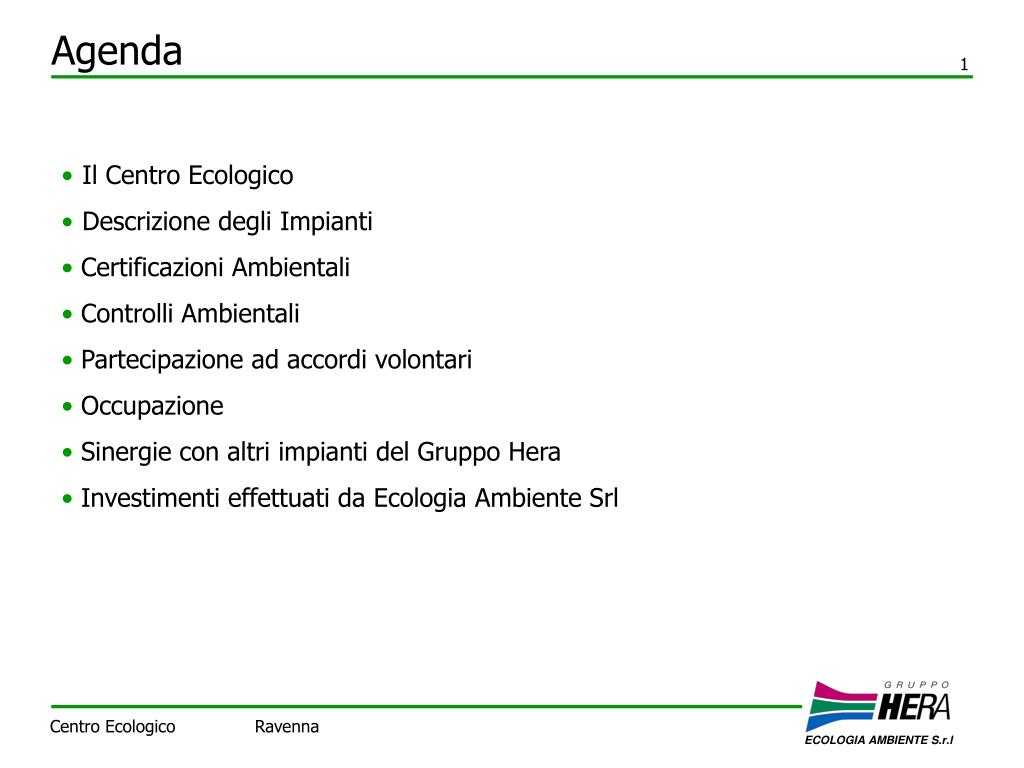 Agenda

1

• Il Centro Ecologico

• Descrizione degli Impianti

• Certificazioni Ambientali

• Controlli Ambientali

• Partecipazione ad accordi volontari

• Occupazione

• Sinergie con altri impianti del Gruppo Hera

• Investimenti effettuati da Ecologia Ambiente Srl

Centro Ecologico Ravenna

GRUPPO HERA

ECOLOGIA AMBIENTE S.r.l